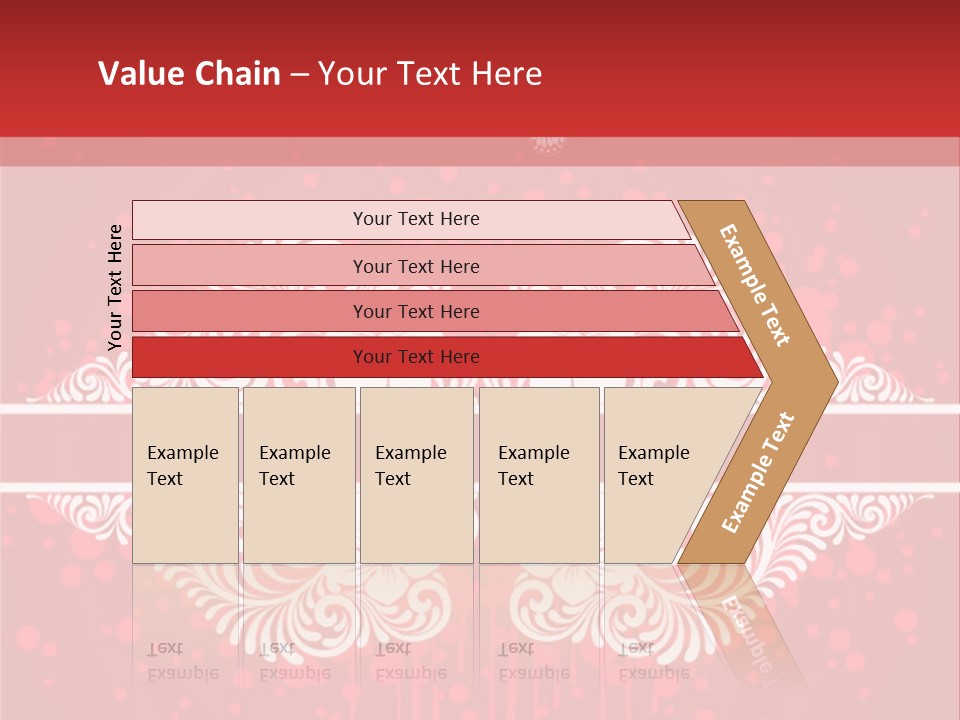 Value Chain – Your Text Here

Your Text Here

Your Text Here

Your Text Here

Your Text Here

Your Text Here

Example Text

Example Text

Example Text

Example Text

Example Text

Example Text

Example Text